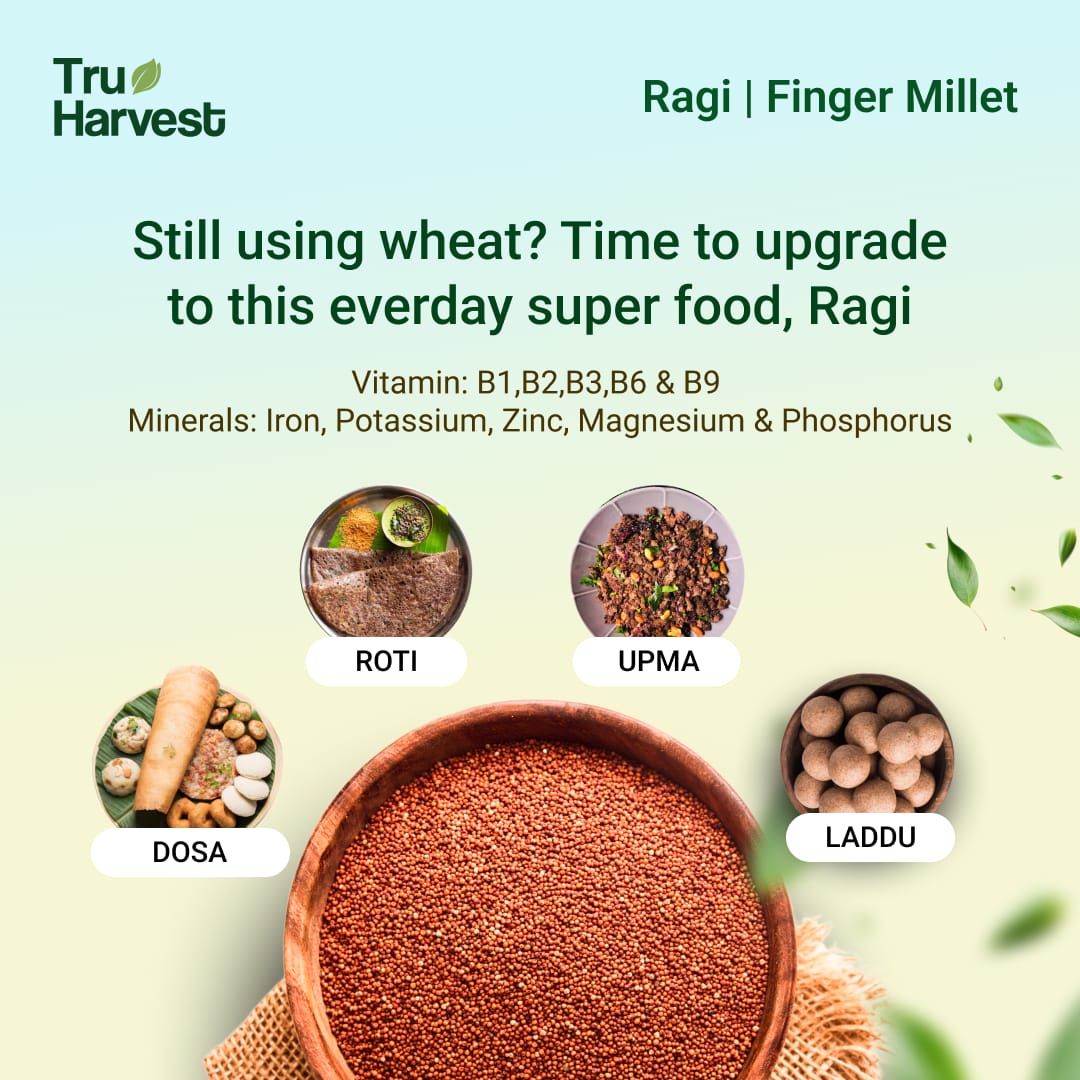 Tru Harvest

Ragi | Finger Millet

Still using wheat? Time to upgrade to this everday super food, Ragi

Vitamin: B1,B2,B3,B6 & B9
Minerals: Iron, Potassium, Zinc, Magnesium & Phosphorus

ROTI

UPMA

DOSA

LADDU